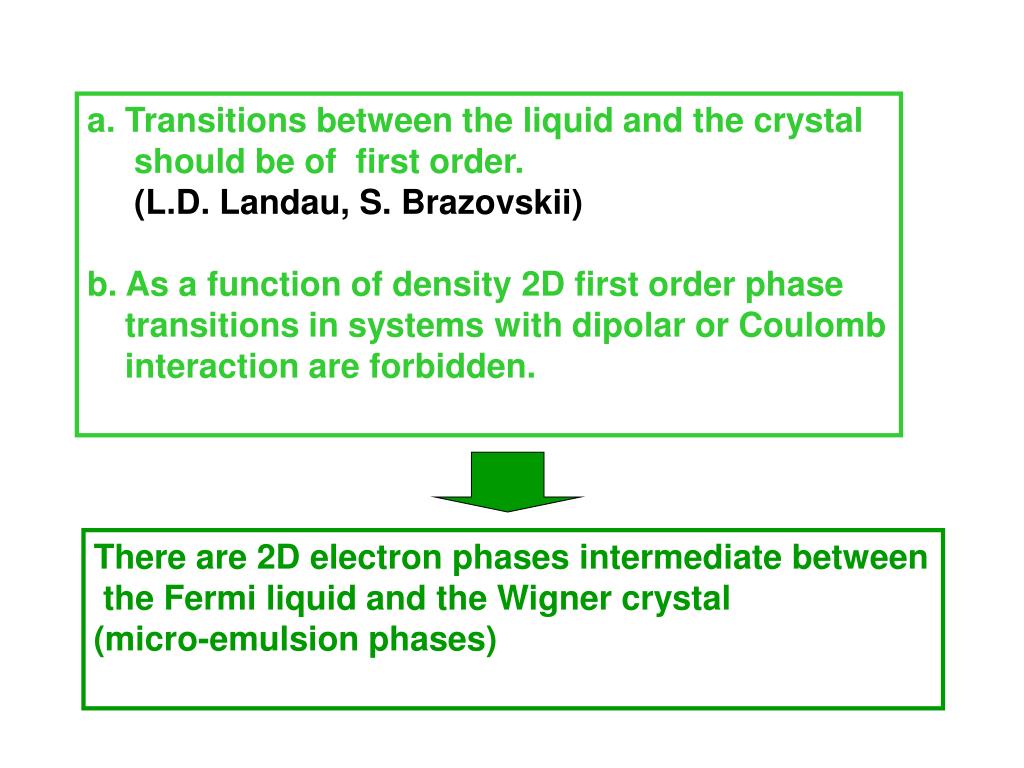 a. Transitions between the liquid and the crystal should be of first order.
(L.D. Landau, S. Brazovskii)

b. As a function of density 2D first order phase transitions in systems with dipolar or Coulomb interaction are forbidden.

There are 2D electron phases intermediate between the Fermi liquid and the Wigner crystal
(micro-emulsion phases)